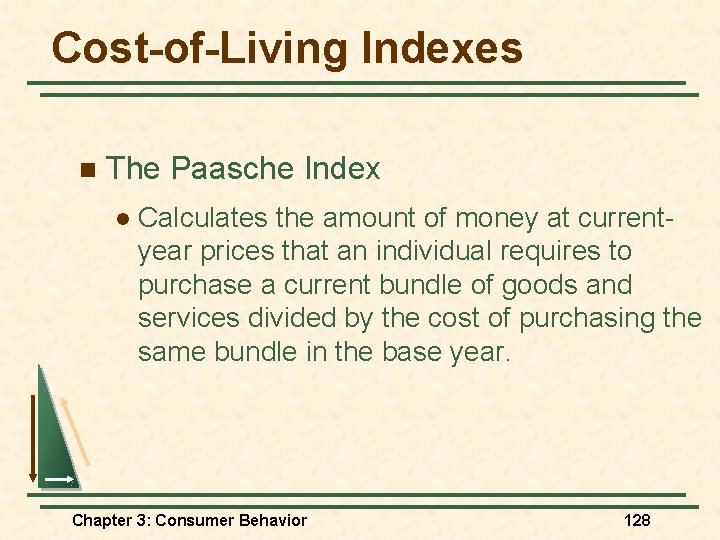 Cost-of-Living Indexes

The Paasche Index

Calculates the amount of money at current-year prices that an individual requires to purchase a current bundle of goods and services divided by the cost of purchasing the same bundle in the base year.

Chapter 3: Consumer Behavior

128